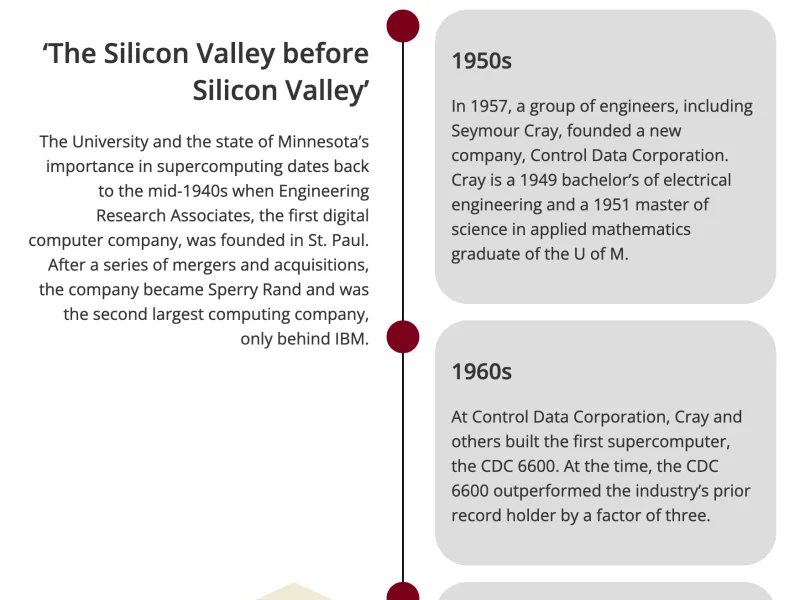 ‘The Silicon Valley before Silicon Valley’

The University and the state of Minnesota’s importance in supercomputing dates back to the mid-1940s when Engineering Research Associates, the first digital computer company, was founded in St. Paul. After a series of mergers and acquisitions, the company became Sperry Rand and was the second largest computing company, only behind IBM.

1950s

In 1957, a group of engineers, including Seymour Cray, founded a new company, Control Data Corporation. Cray is a 1949 bachelor’s of electrical engineering and a 1951 master of science in applied mathematics graduate of the U of M.

1960s

At Control Data Corporation, Cray and others built the first supercomputer, the CDC 6600. At the time, the CDC 6600 outperformed the industry’s prior record holder by a factor of three.